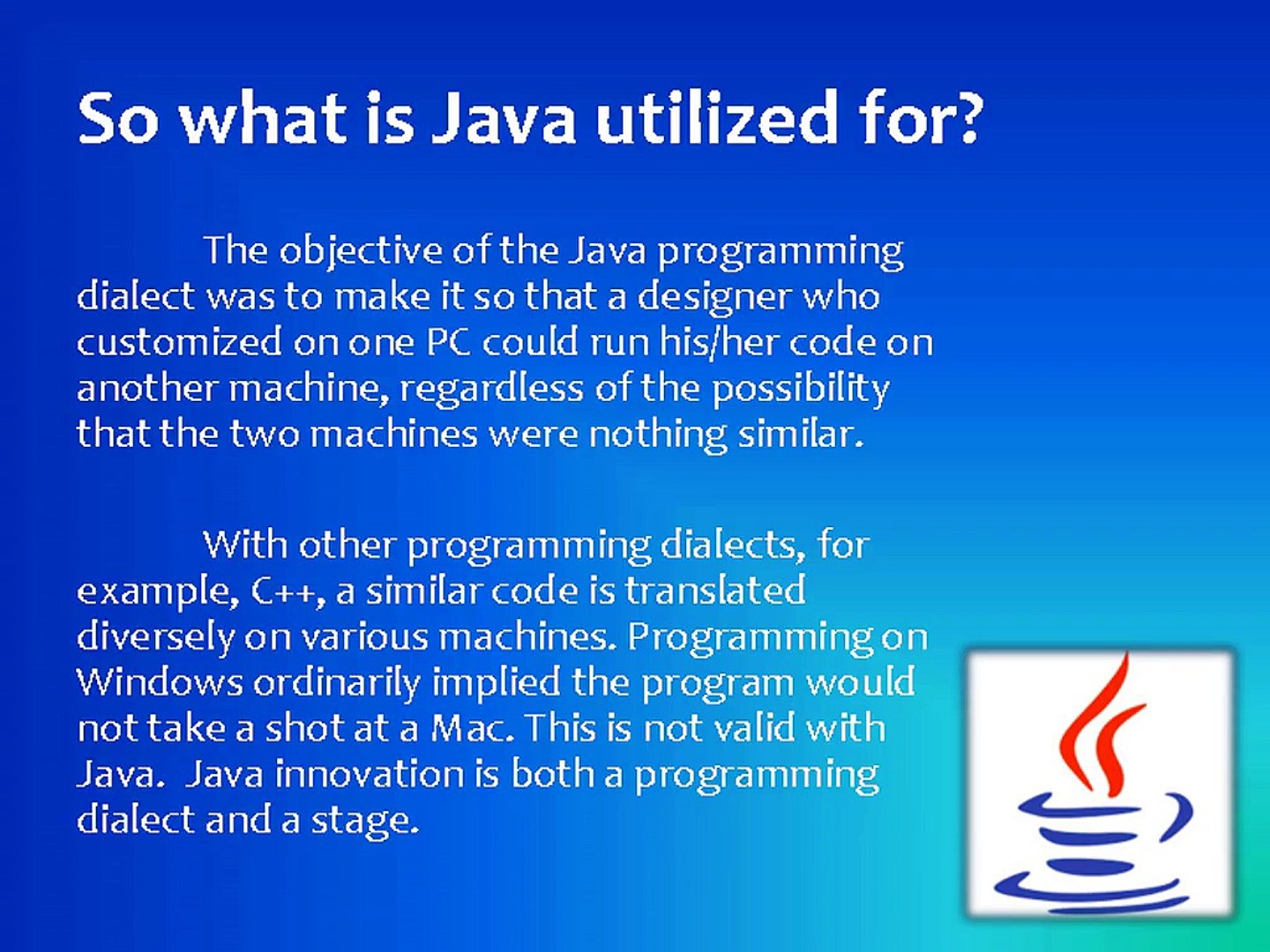 So what is Java utilized for?

The objective of the Java programming dialect was to make it so that a designer who customized on one PC could run his/her code on another machine, regardless of the possibility that the two machines were nothing similar.

With other programming dialects, for example, C++, a similar code is translated diversely on various machines. Programming on Windows ordinarily implied the program would not take a shot at a Mac. This is not valid with Java. Java innovation is both a programming dialect and a stage.